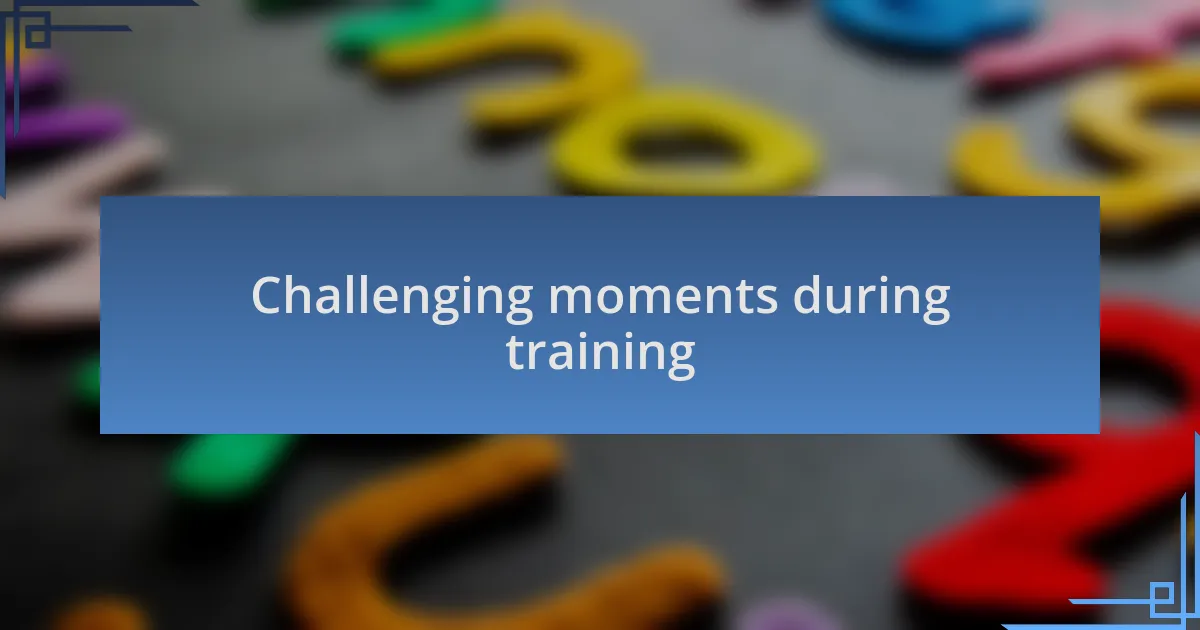 Challenging moments during training